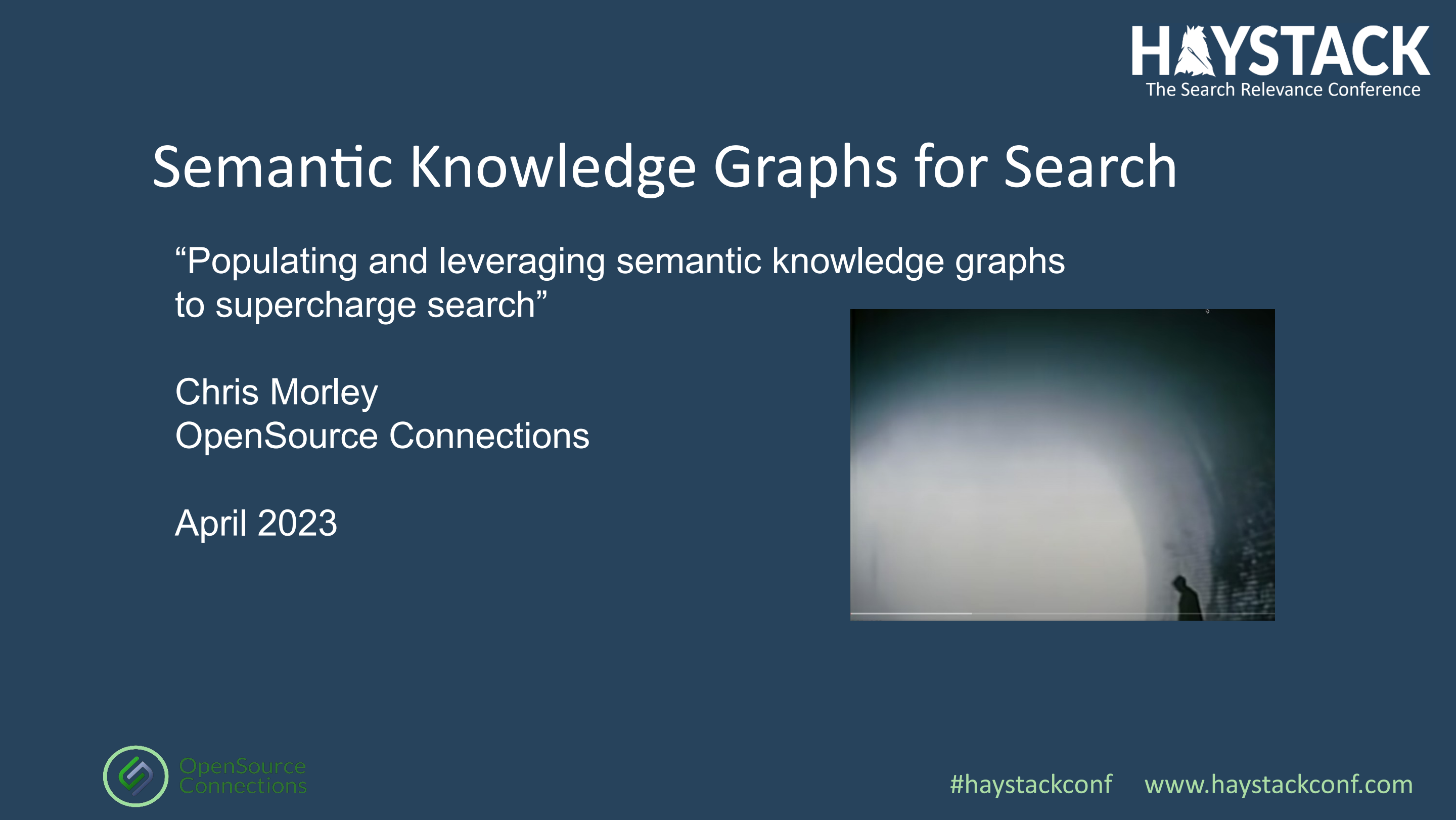 HAYSTACK
The Search Relevance Conference

Semantic Knowledge Graphs for Search

“Populating and leveraging semantic knowledge graphs to supercharge search”

Chris Morley
OpenSource Connections

April 2023

OpenSource Connections

#haystackconf www.haystackconf.com